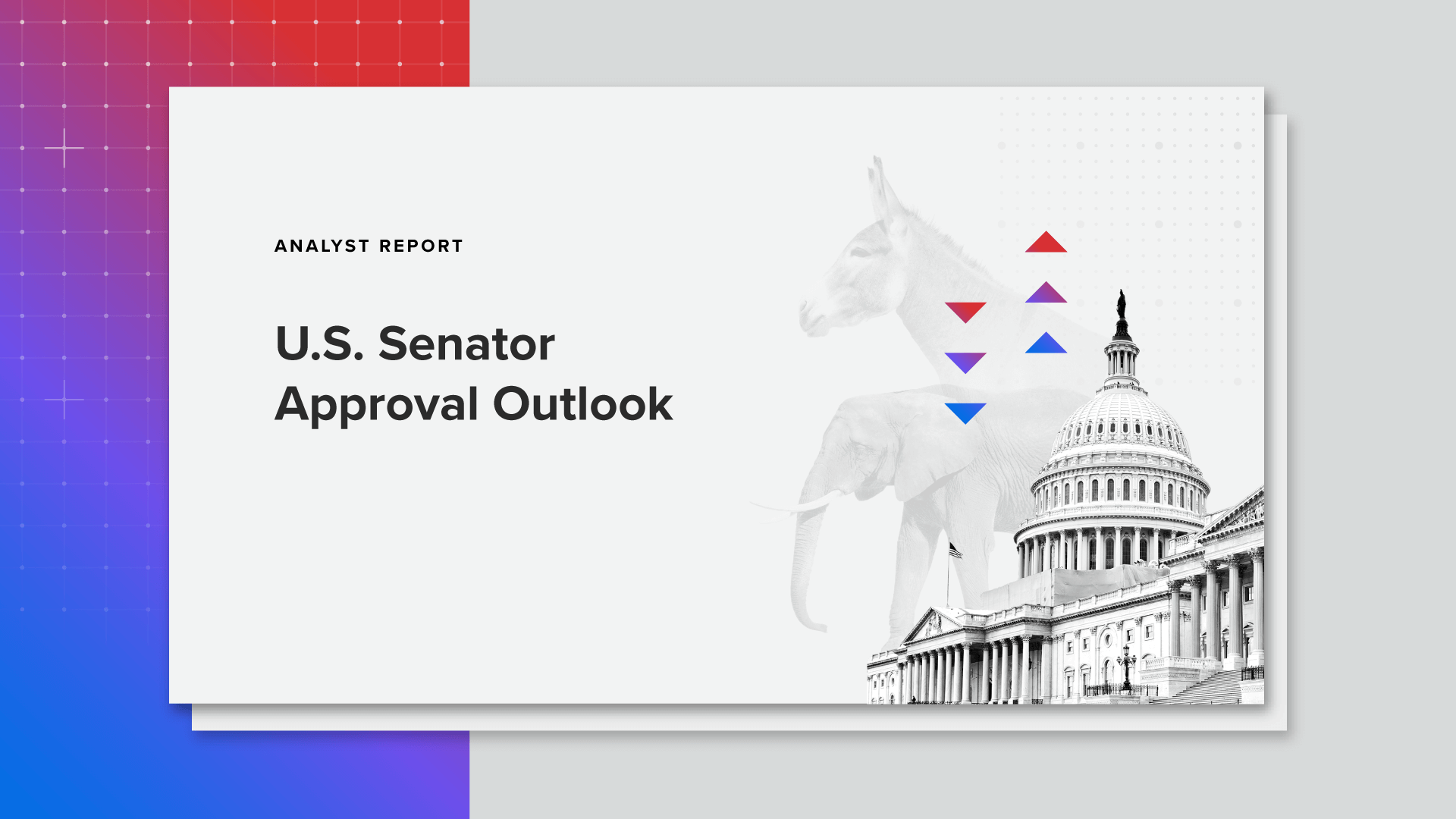 ANALYST REPORT

U.S. Senator Approval Outlook